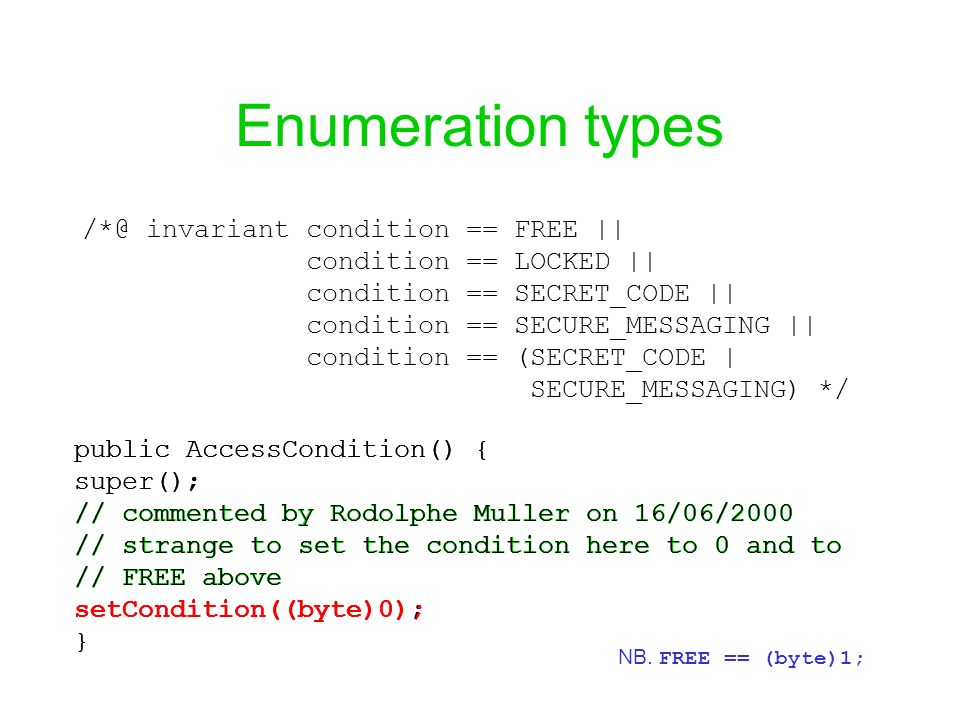 Enumeration types

/*@ invariant condition == FREE ||
condition == LOCKED ||
condition == SECRET_CODE ||
condition == SECURE_MESSAGING ||
condition == (SECRET_CODE |
SECURE_MESSAGING) */

public AccessCondition() {
super();
// commented by Rodolphe Muller on 16/06/2000
// strange to set the condition here to 0 and to
// FREE above
setCondition((byte)0);
}

NB. FREE == (byte)1;